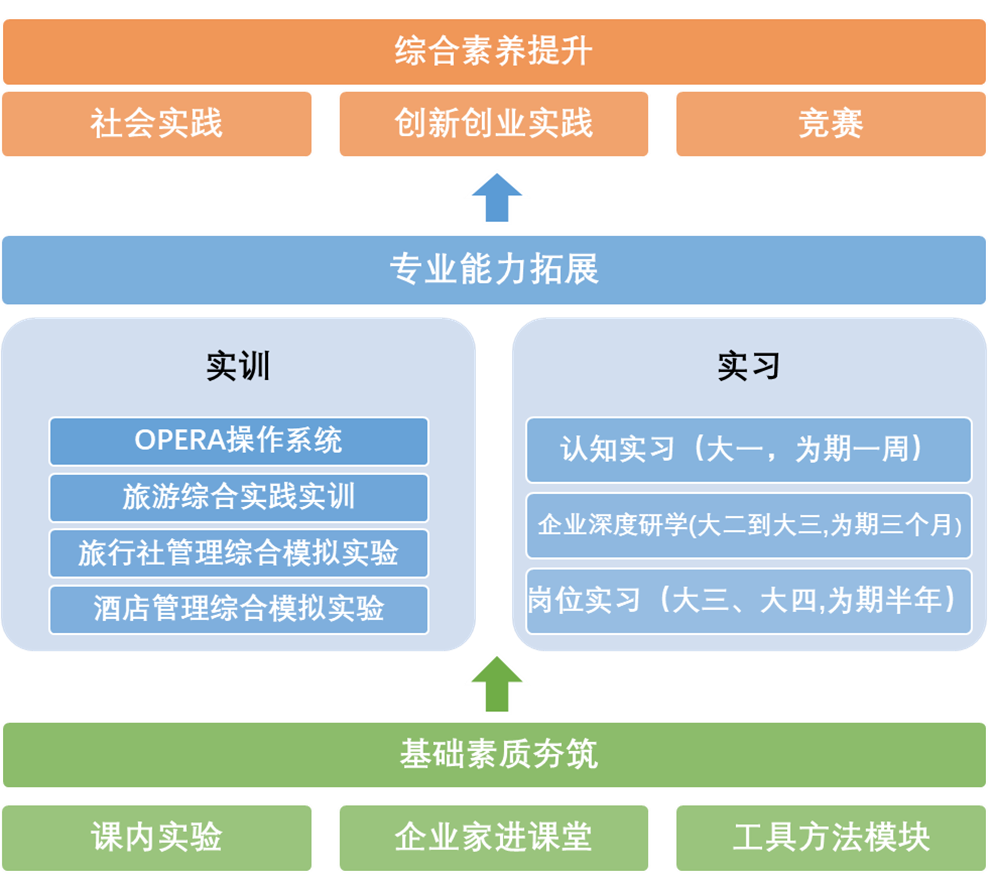 综合素养提升

社会实践

创新创业实践

竞赛

专业能力拓展

实训

OPERA操作系统

旅游综合实践实训

旅行社管理综合模拟实验

酒店管理综合模拟实验

实习

认知实习（大一，为期一周）

企业深度研学(大二到大三,为期三个月)

岗位实习（大三、大四,为期半年）

基础素质夯筑

课内实验

企业家进课堂

工具方法模块